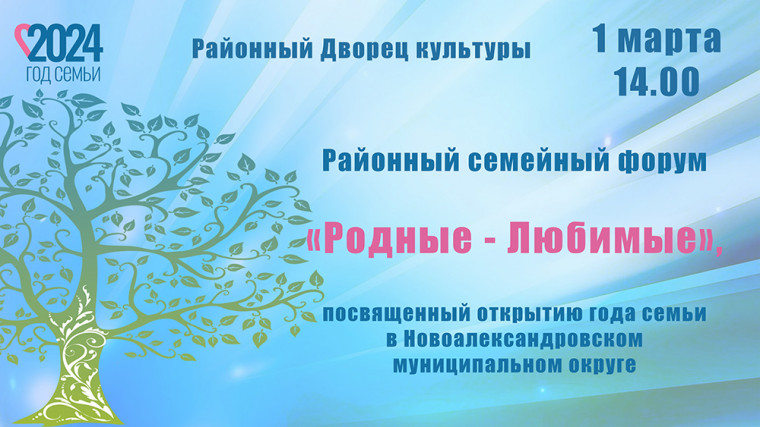 2024
ГОД СЕМЬИ

Районный Дворец культуры

1 марта
14.00

Районный семейный форум

«Родные - Любимые»,

посвященный открытию года семьи в Новоалександровском муниципальном округе